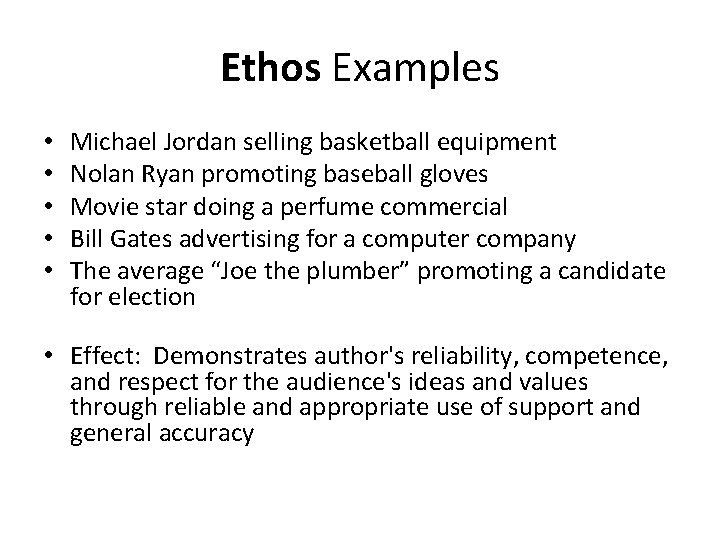 Ethos Examples

• Michael Jordan selling basketball equipment
• Nolan Ryan promoting baseball gloves
• Movie star doing a perfume commercial
• Bill Gates advertising for a computer company
• The average “Joe the plumber” promoting a candidate for election

• Effect: Demonstrates author's reliability, competence, and respect for the audience's ideas and values through reliable and appropriate use of support and general accuracy